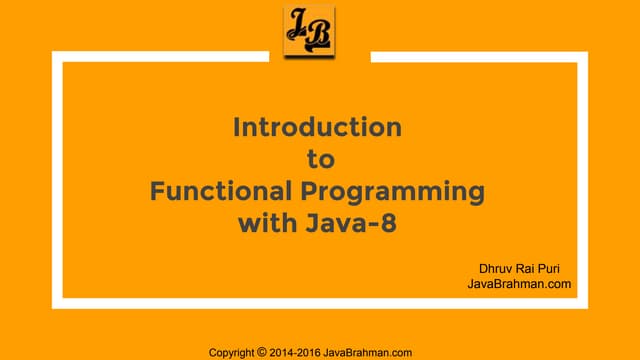 JB

Introduction
to
Functional Programming
with Java-8

Dhruv Rai Puri
JavaBrahman.com

Copyright © 2014-2016 JavaBrahman.com